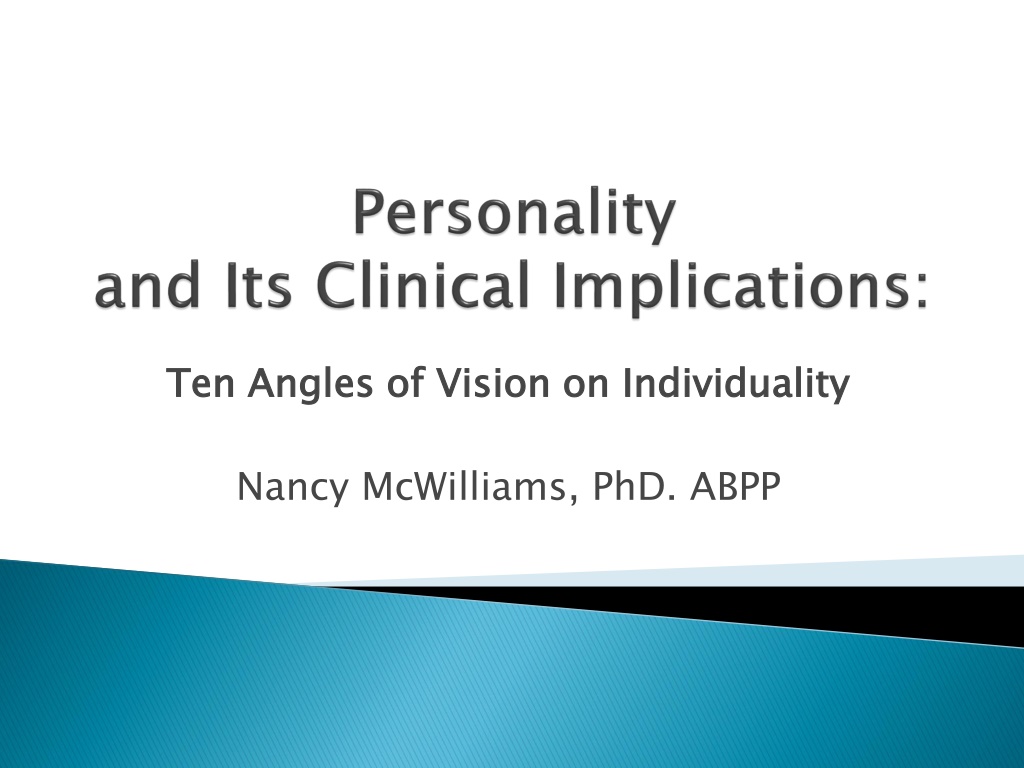 Personality
and Its Clinical Implications:

Ten Angles of Vision on Individuality

Nancy McWilliams, PhD. ABPP